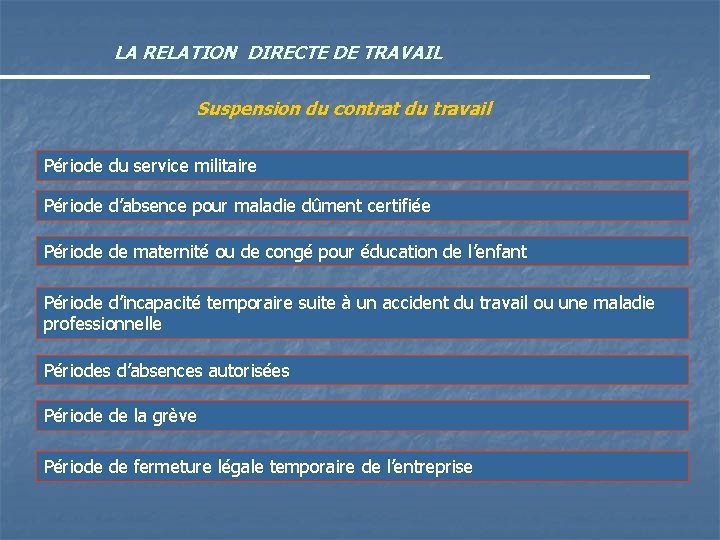 LA RELATION DIRECTE DE TRAVAIL

Suspension du contrat du travail

Période du service militaire

Période d'absence pour maladie dûment certifiée

Période de maternité ou de congé pour éducation de l'enfant

Période d'incapacité temporaire suite à un accident du travail ou une maladie professionnelle

Périodes d'absences autorisées

Période de la grève

Période de fermeture légale temporaire de l'entreprise